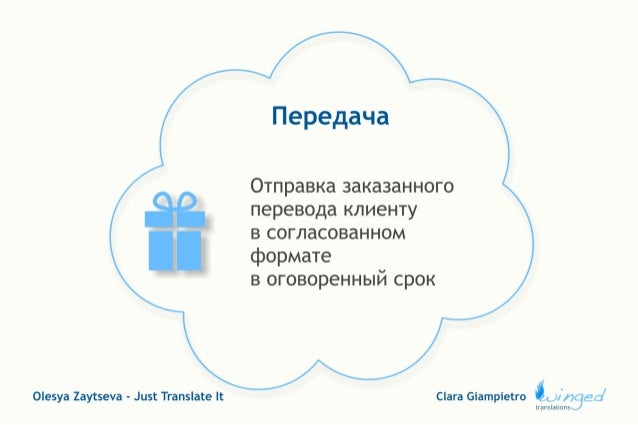 Передача

Отправка заказанного перевода клиенту в согласованном формате в оговоренный срок

Olesya Zaytseva - Just Translate It

Clara Giampietro winged translations